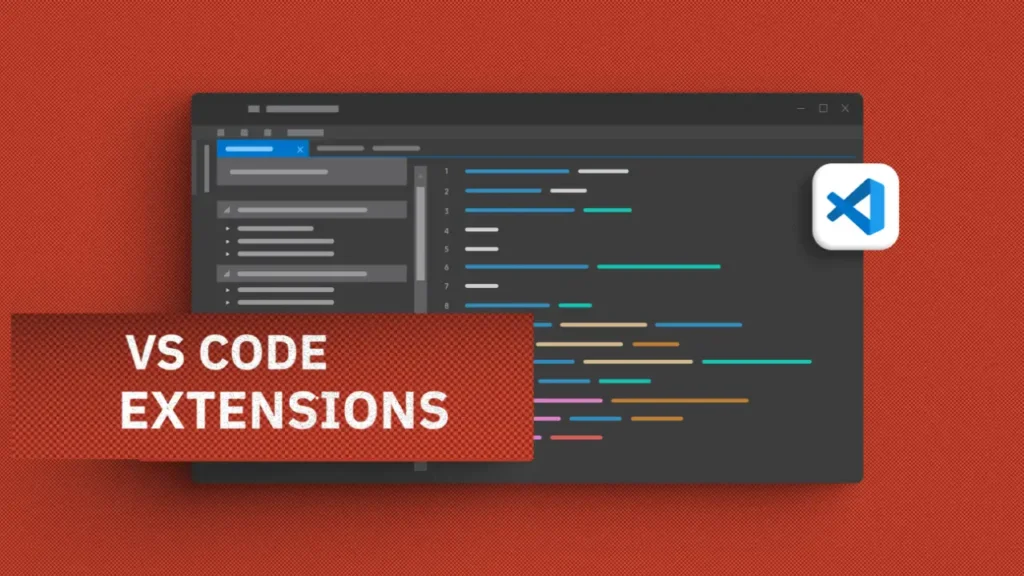 1
2
3
4
5
6
7
8

VS CODE
EXTENSIONS